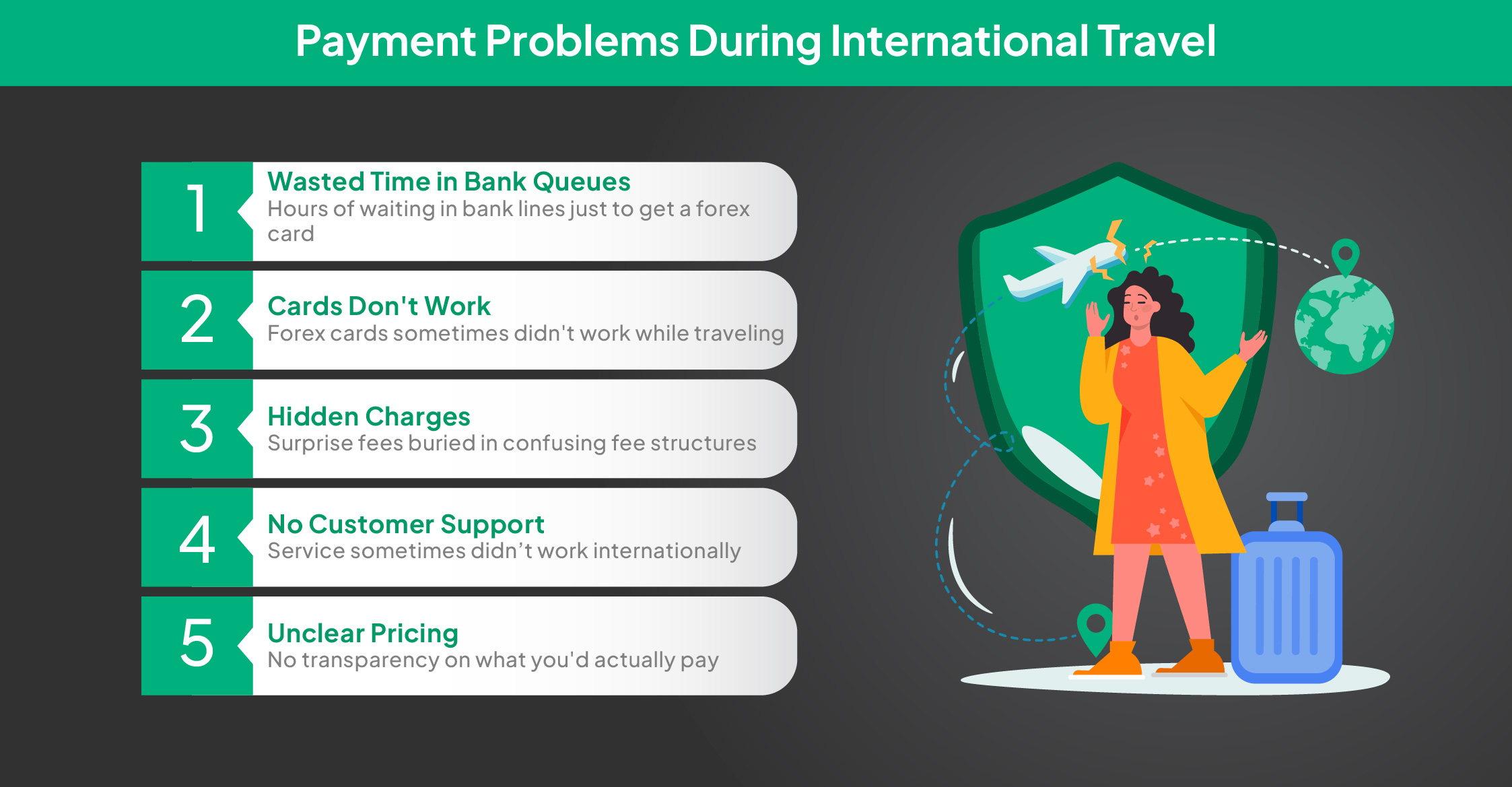 Payment Problems During International Travel

1
Wasted Time in Bank Queues
Hours of waiting in bank lines just to get a forex card

2
Cards Don't Work
Forex cards sometimes didn't work while traveling

3
Hidden Charges
Surprise fees buried in confusing fee structures

4
No Customer Support
Service sometimes didn’t work internationally

5
Unclear Pricing
No transparency on what you'd actually pay